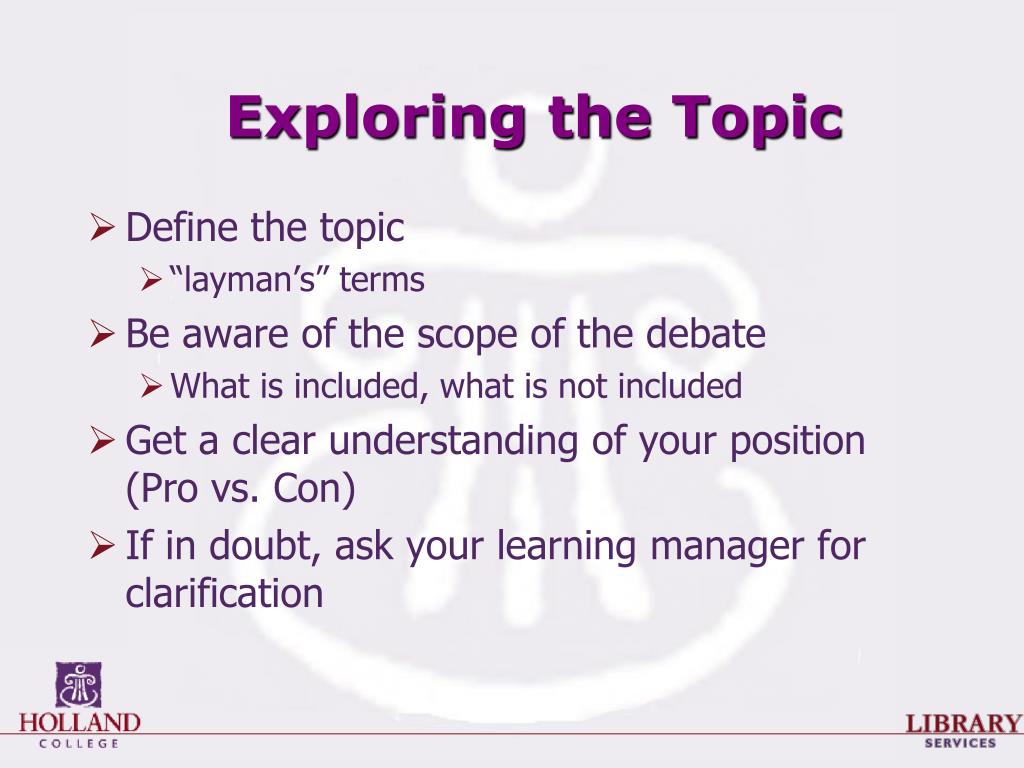 Exploring the Topic

➢ Define the topic
➢ “layman’s” terms
➢ Be aware of the scope of the debate
➢ What is included, what is not included
➢ Get a clear understanding of your position (Pro vs. Con)
➢ If in doubt, ask your learning manager for clarification

HOLLAND
COLLEGE

LIBRARY
SERVICES